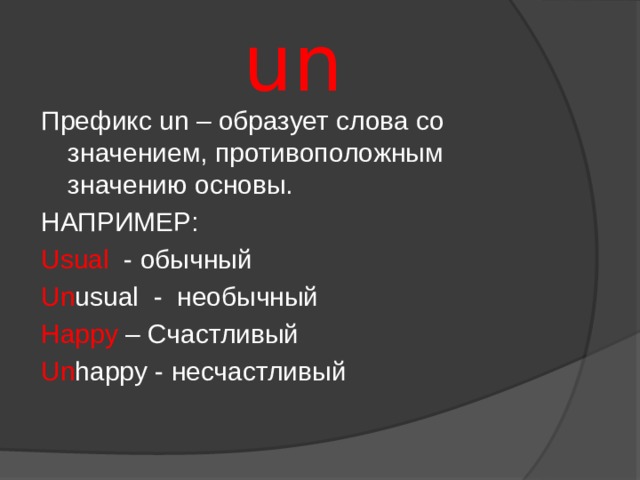 un

Префикс un – образует слова со значением, противоположным значению основы.

НАПРИМЕР:

Usual - обычный

Unusual - необычный

Happy – Счастливый

Unhappy - несчастливый